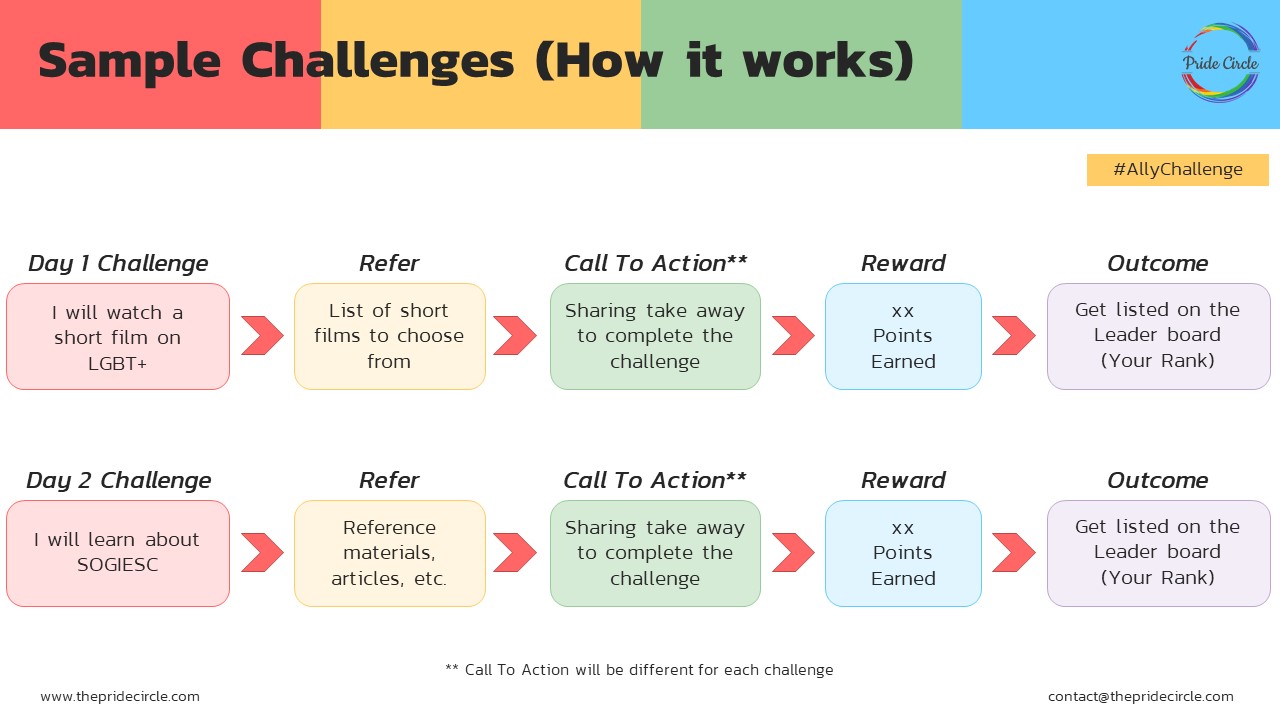 Sample Challenges (How it works)

Pride Circle

#AllyChallenge

Day 1 Challenge
I will watch a short film on LGBT+

Refer
List of short films to choose from

Call To Action**
Sharing take away to complete the challenge

Reward
xx Points Earned

Outcome
Get listed on the Leader board (Your Rank)

Day 2 Challenge
I will learn about SOGIESC

Refer
Reference materials, articles, etc.

Call To Action**
Sharing take away to complete the challenge

Reward
xx Points Earned

Outcome
Get listed on the Leader board (Your Rank)

** Call To Action will be different for each challenge

www.thepridecircle.com

contact@thepridecircle.com